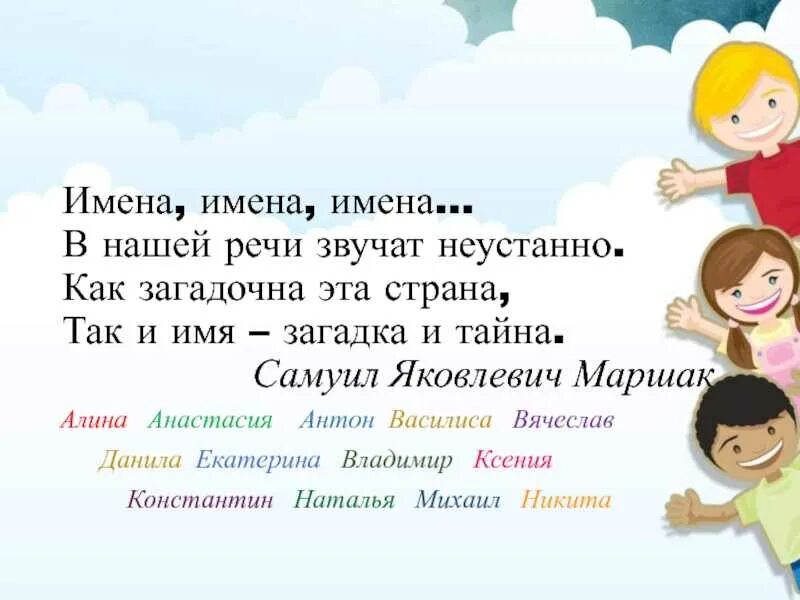 Имена, имена, имена...
В нашей речи звучат неустанно.
Как загадочна эта страна,
Так и имя – загадка и тайна.
Самуил Яковлевич Маршак

Алина Анастасия Антон Василиса Вячеслав
Данила Екатерина Владимир Ксения
Константин Наталья Михаил Никита